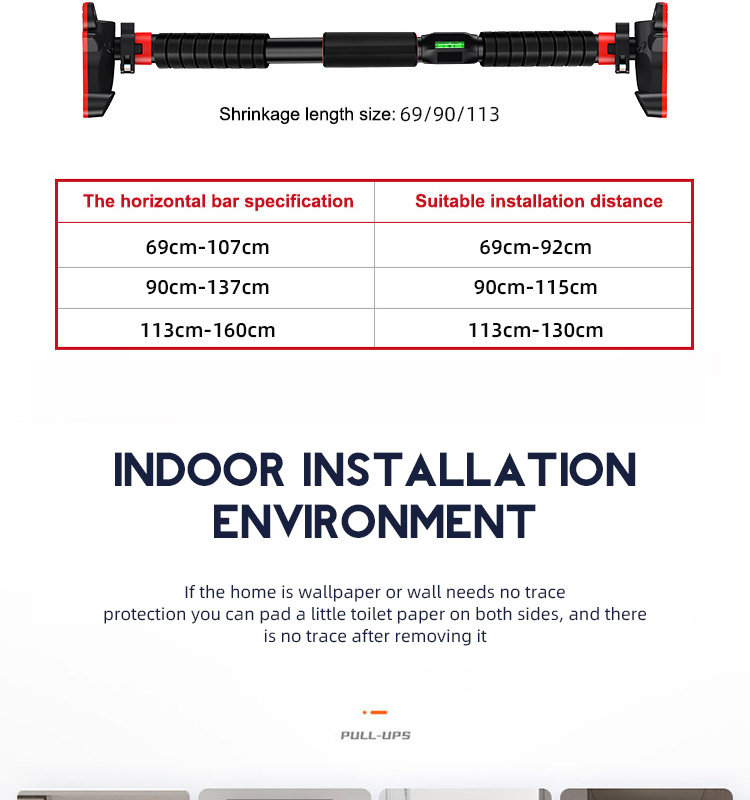 Shrinkage length size: 69/90/113

| The horizontal bar specification | Suitable installation distance |
|---|---|
| 69cm-107cm | 69cm-92cm |
| 90cm-137cm | 90cm-115cm |
| 113cm-160cm | 113cm-130cm |

INDOOR INSTALLATION ENVIRONMENT

If the home is wallpaper or wall needs no trace protection you can pad a little toilet paper on both sides, and there is no trace after removing it

PULL-UPS